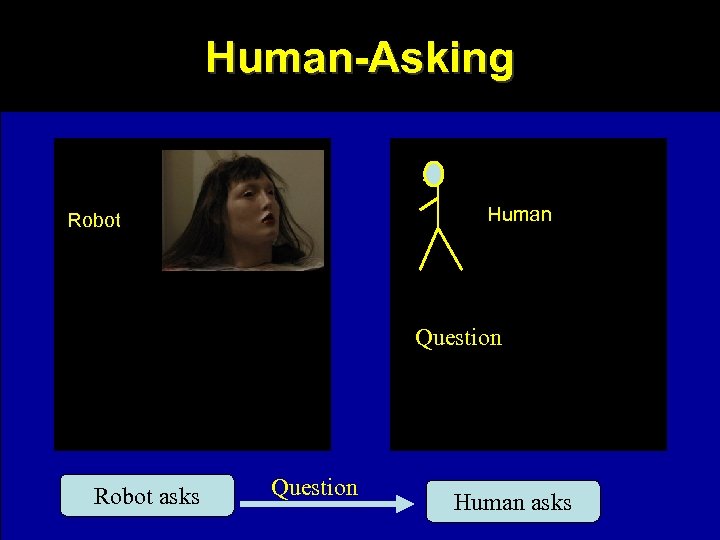 Human-Asking

Robot

Human

Question

Robot asks

Question

Human asks